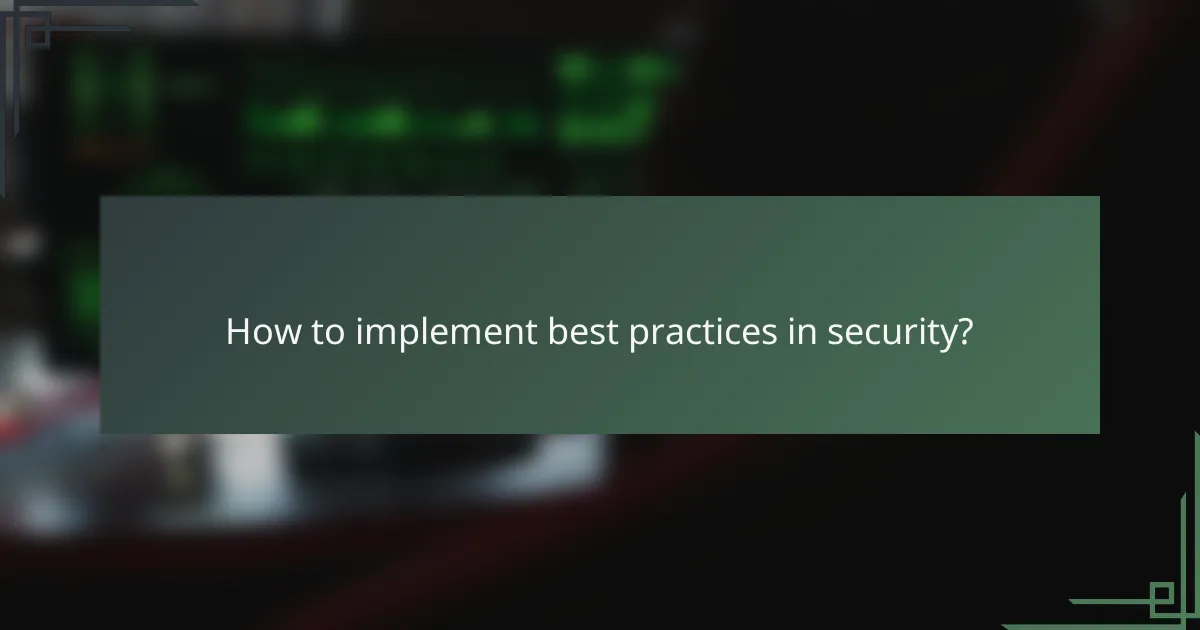 How to implement best practices in security?